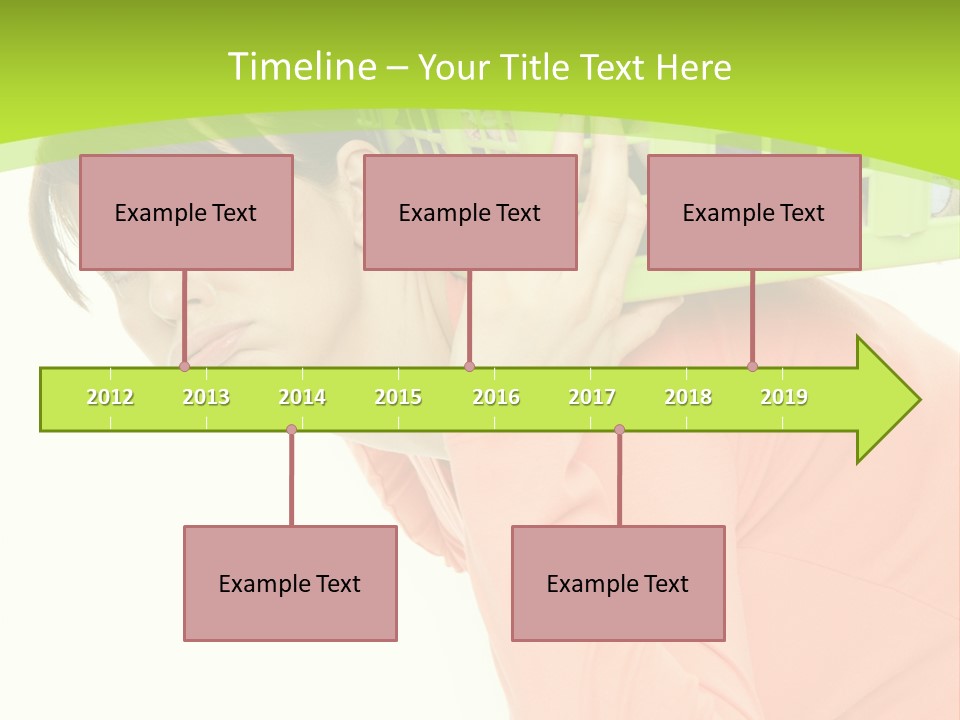 Timeline – Your Title Text Here

Example Text

Example Text

Example Text

2012
2013
2014
2015
2016
2017
2018
2019

Example Text

Example Text